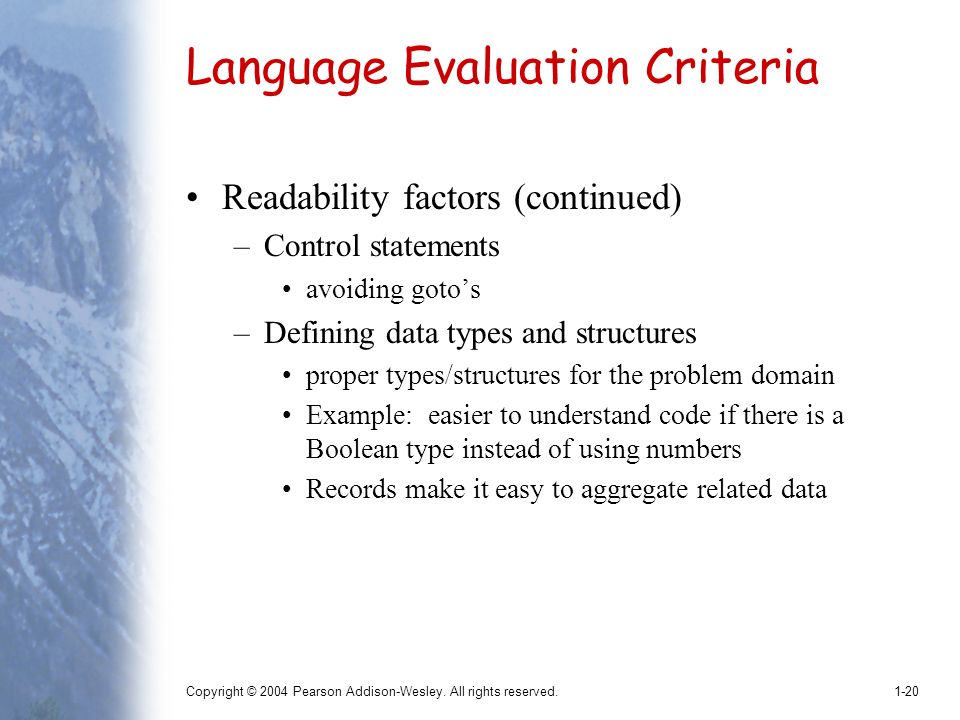 Language Evaluation Criteria

• Readability factors (continued)
 – Control statements
  • avoiding goto’s
 – Defining data types and structures
  • proper types/structures for the problem domain
  • Example: easier to understand code if there is a Boolean type instead of using numbers
  • Records make it easy to aggregate related data

Copyright © 2004 Pearson Addison-Wesley. All rights reserved.

1-20